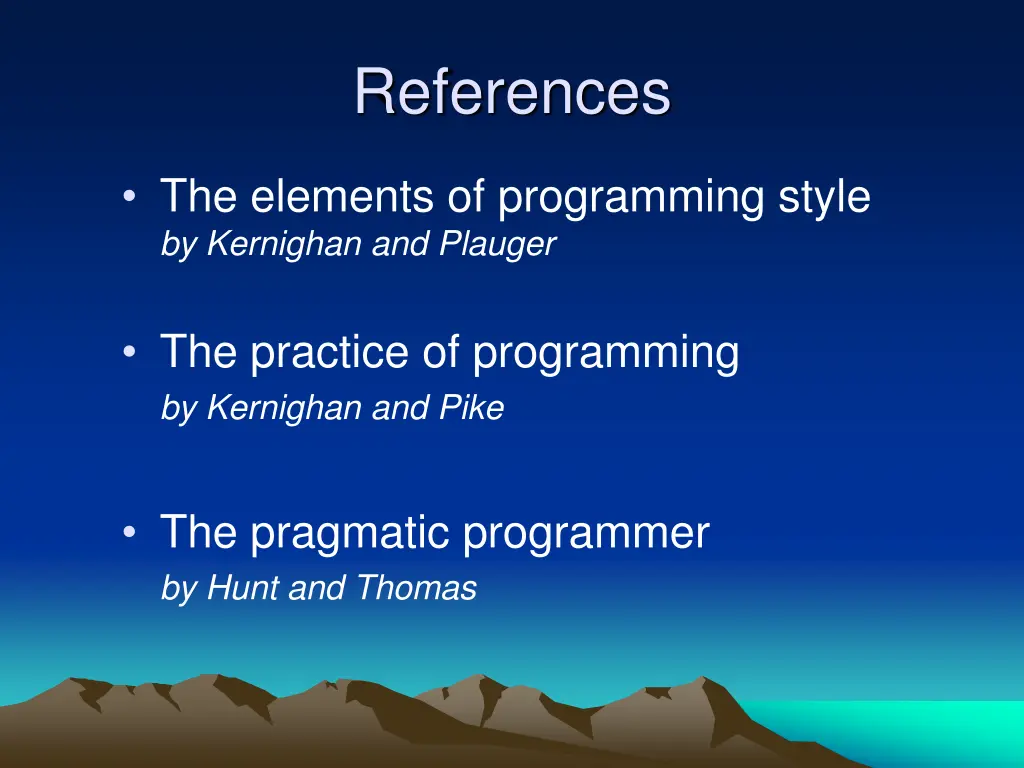 References

• The elements of programming style
by Kernighan and Plauger

• The practice of programming
by Kernighan and Pike

• The pragmatic programmer
by Hunt and Thomas